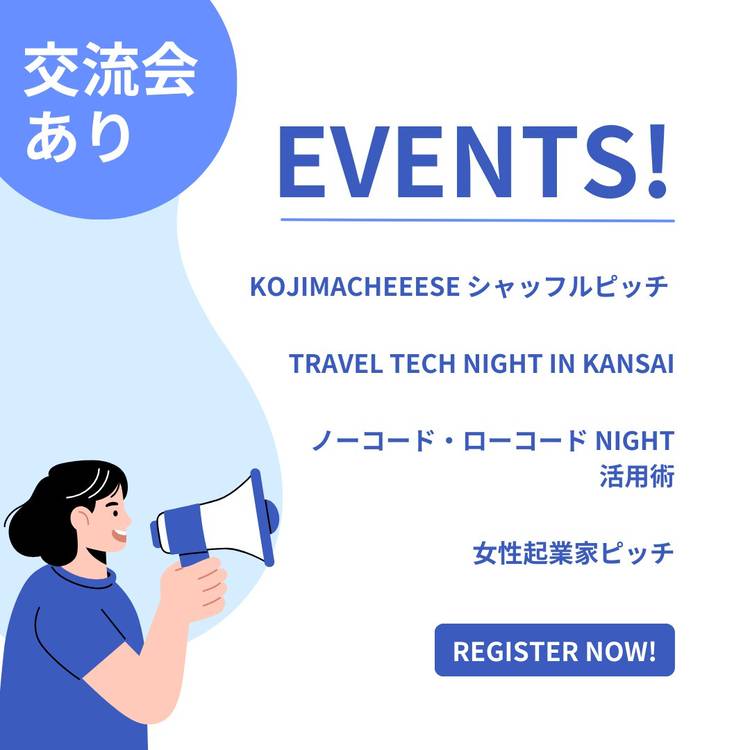 交流会あり

EVENTS!

KOJIMACHEEESE シャッフルピッチ

TRAVEL TECH NIGHT IN KANSAI

ノーコード・ローコード NIGHT 活用術

女性起業家ピッチ

REGISTER NOW!